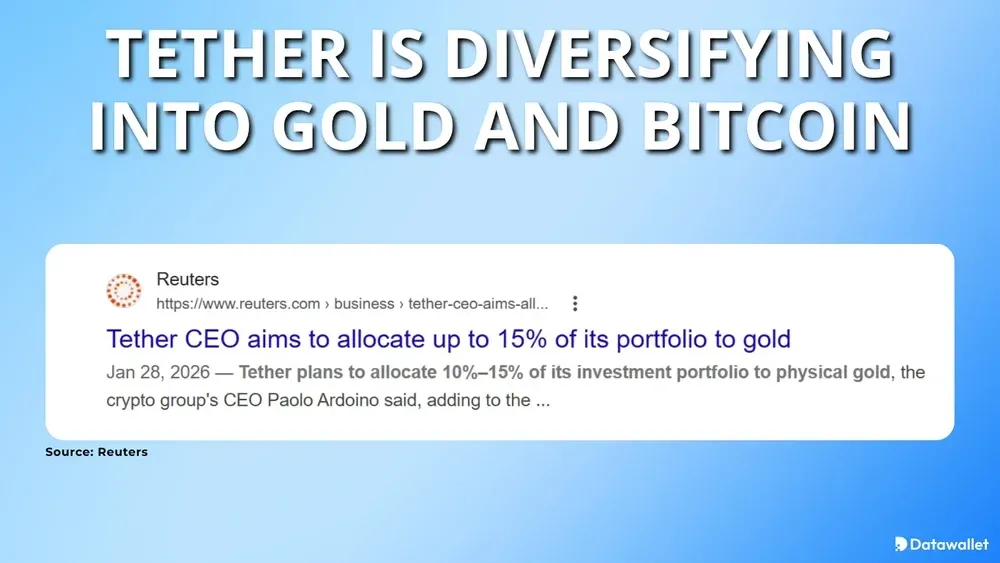 TETHER IS DIVERSIFYING INTO GOLD AND BITCOIN

Reuters
https://www.reuters.com › business › tether-ceo-aims-all...

Tether CEO aims to allocate up to 15% of its portfolio to gold

Jan 28, 2026 — Tether plans to allocate 10%–15% of its investment portfolio to physical gold, the crypto group's CEO Paolo Ardoino said, adding to the ...

Source: Reuters

Datawallet